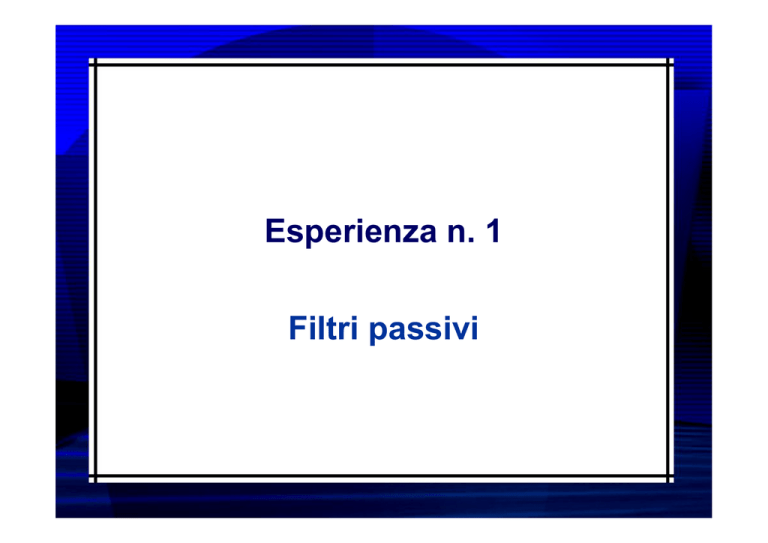 Esperienza n. 1

Filtri passivi